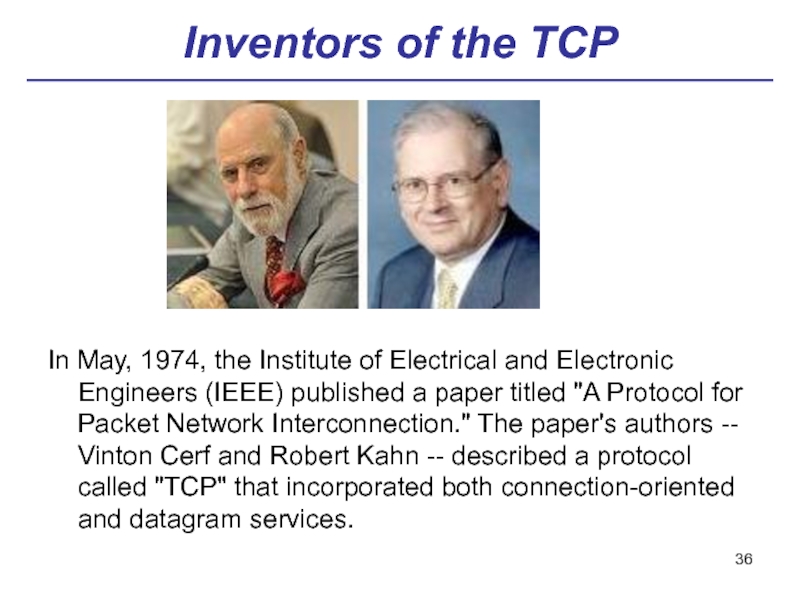 Inventors of the TCP

In May, 1974, the Institute of Electrical and Electronic Engineers (IEEE) published a paper titled "A Protocol for Packet Network Interconnection." The paper's authors -- Vinton Cerf and Robert Kahn -- described a protocol called "TCP" that incorporated both connection-oriented and datagram services.

36